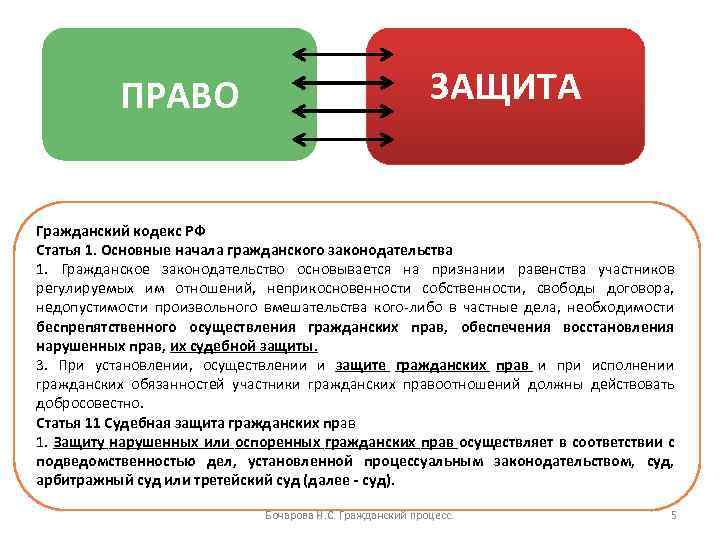 ПРАВО

ЗАЩИТА

Гражданский кодекс РФ
Статья 1. Основные начала гражданского законодательства
1. Гражданское законодательство основывается на признании равенства участников регулируемых им отношений, неприкосновенности собственности, свободы договора, недопустимости произвольного вмешательства кого-либо в частные дела, необходимости беспрепятственного осуществления гражданских прав, обеспечения восстановления нарушенных прав, их судебной защиты.
3. При установлении, осуществлении и защите гражданских прав и при исполнении гражданских обязанностей участники гражданских правоотношений должны действовать добросовестно.
Статья 11 Судебная защита гражданских прав
1. Защиту нарушенных или оспоренных гражданских прав осуществляет в соответствии с подведомственностью дел, установленной процессуальным законодательством, суд, арбитражный суд или третейский суд (далее - суд).

Бочарова Н.С. Гражданский процесс.

5